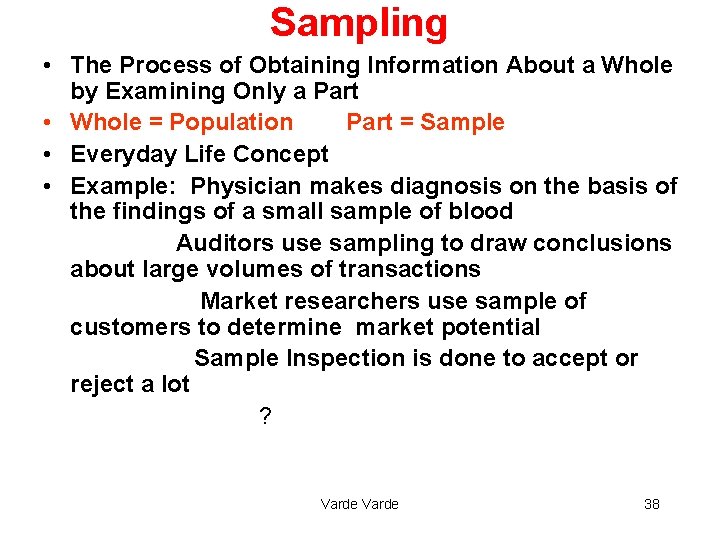 Sampling

• The Process of Obtaining Information About a Whole by Examining Only a Part

• Whole = Population    Part = Sample

• Everyday Life Concept

• Example: Physician makes diagnosis on the basis of the findings of a small sample of blood

Auditors use sampling to draw conclusions about large volumes of transactions

Market researchers use sample of customers to determine market potential

Sample Inspection is done to accept or reject a lot

?

Varde Varde

38